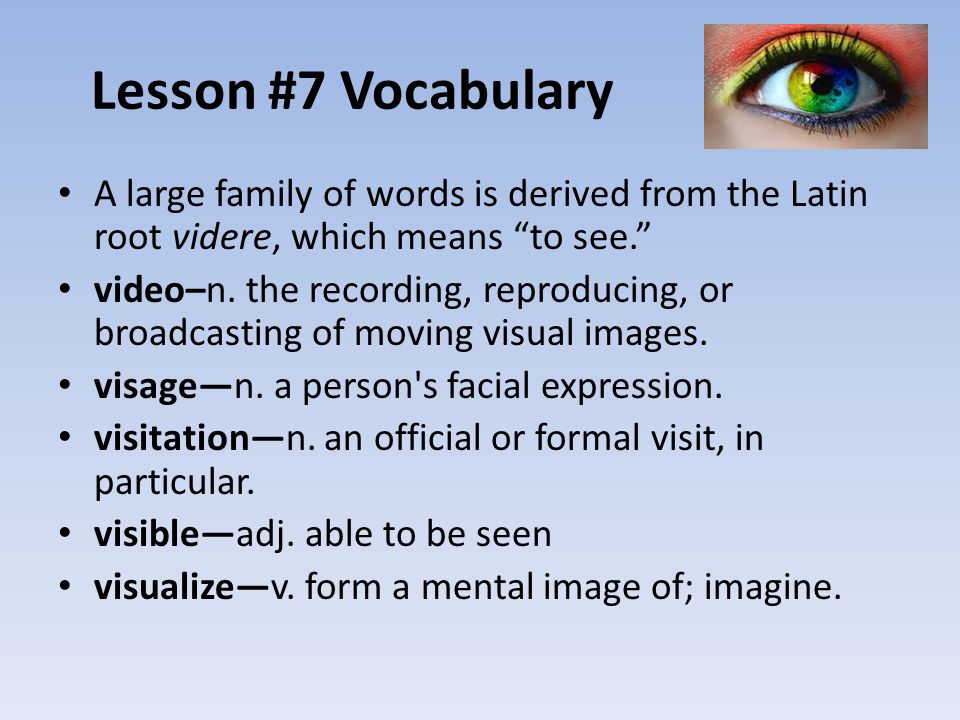 Lesson #7 Vocabulary

• A large family of words is derived from the Latin root videre, which means “to see.”
• video–n. the recording, reproducing, or broadcasting of moving visual images.
• visage—n. a person's facial expression.
• visitation—n. an official or formal visit, in particular.
• visible—adj. able to be seen
• visualize—v. form a mental image of; imagine.